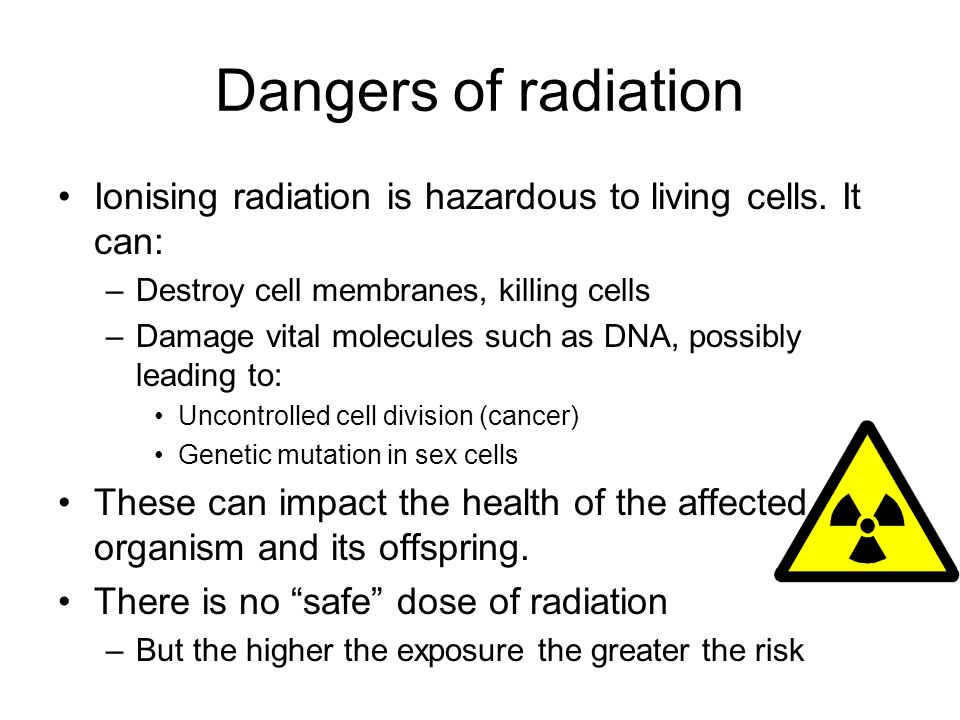 Dangers of radiation

• Ionising radiation is hazardous to living cells. It can:
– Destroy cell membranes, killing cells
– Damage vital molecules such as DNA, possibly leading to:
• Uncontrolled cell division (cancer)
• Genetic mutation in sex cells

• These can impact the health of the affected organism and its offspring.

• There is no “safe” dose of radiation
– But the higher the exposure the greater the risk